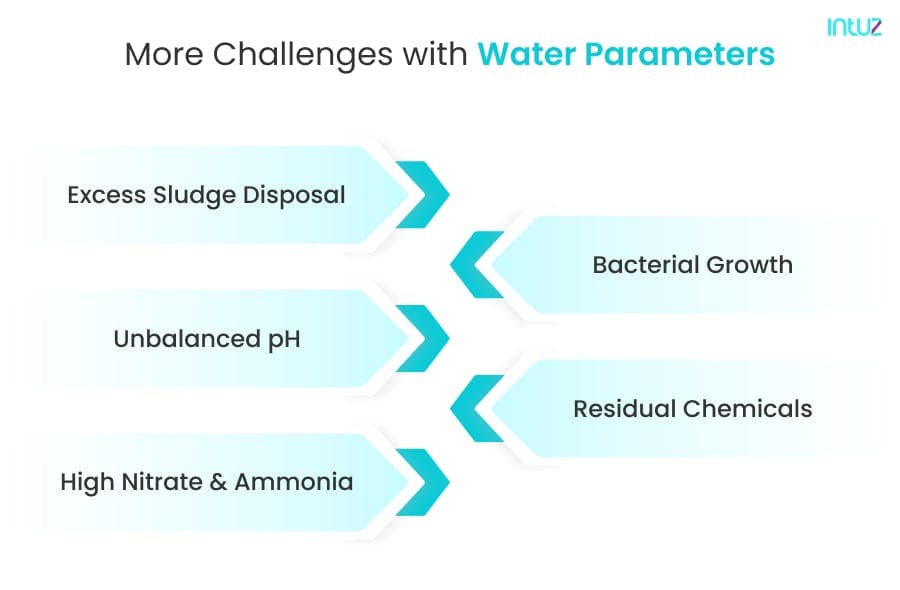 intuz

More Challenges with Water Parameters

Excess Sludge Disposal

Bacterial Growth

Unbalanced pH

Residual Chemicals

High Nitrate & Ammonia